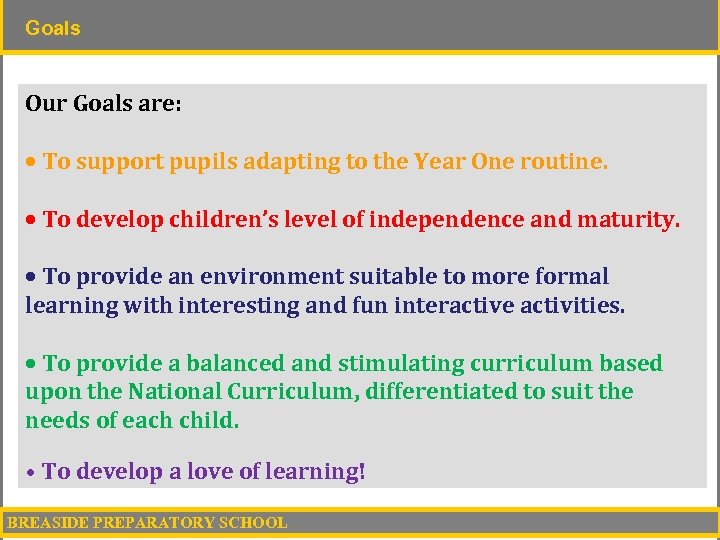 Goals

Our Goals are:

• To support pupils adapting to the Year One routine.

• To develop children's level of independence and maturity.

• To provide an environment suitable to more formal learning with interesting and fun interactive activities.

• To provide a balanced and stimulating curriculum based upon the National Curriculum, differentiated to suit the needs of each child.

• To develop a love of learning!

BREASIDE PREPARATORY SCHOOL